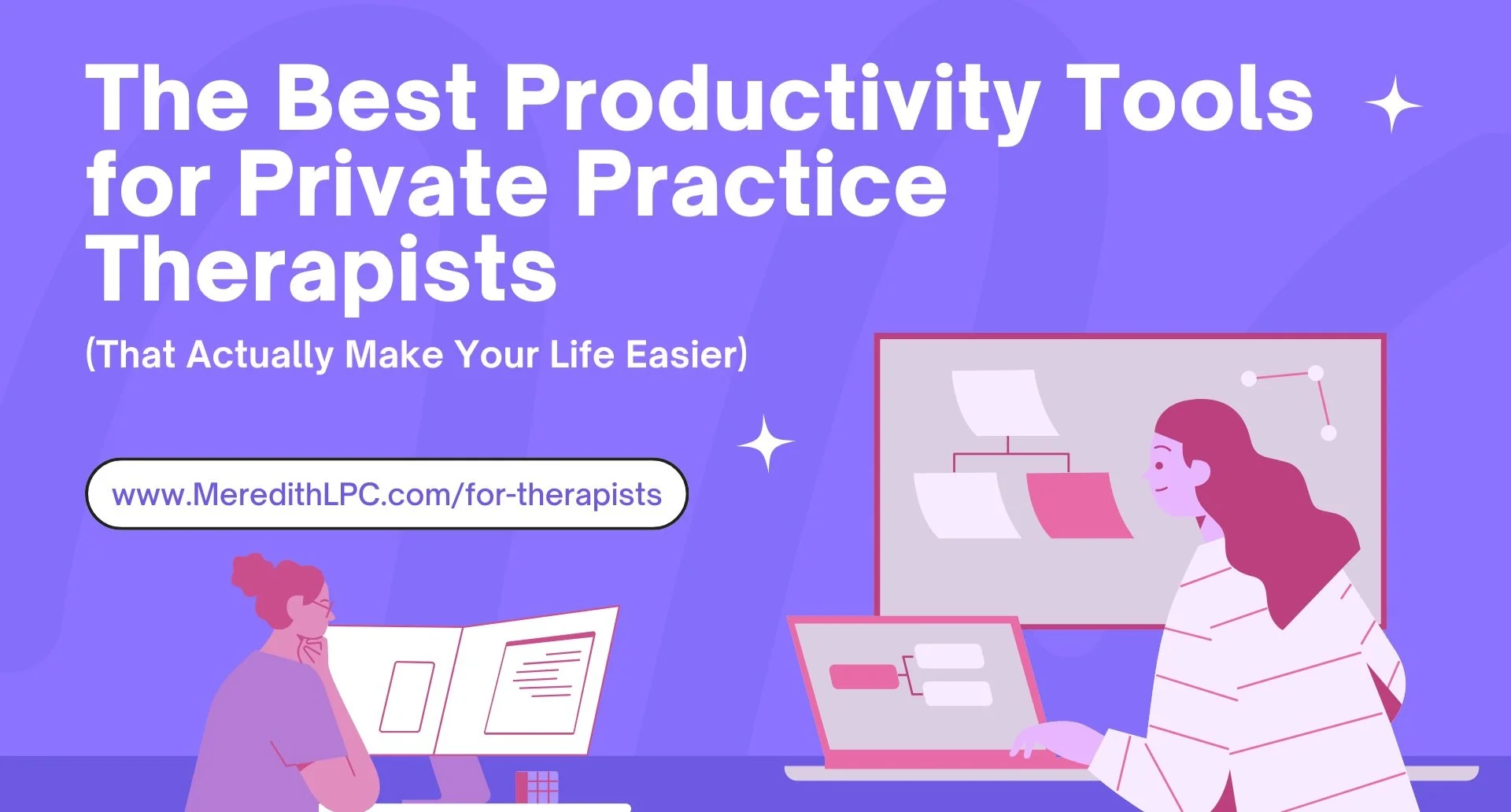 The Best Productivity Tools for Private Practice Therapists

(That Actually Make Your Life Easier)

www.MeredithLPC.com/for-therapists